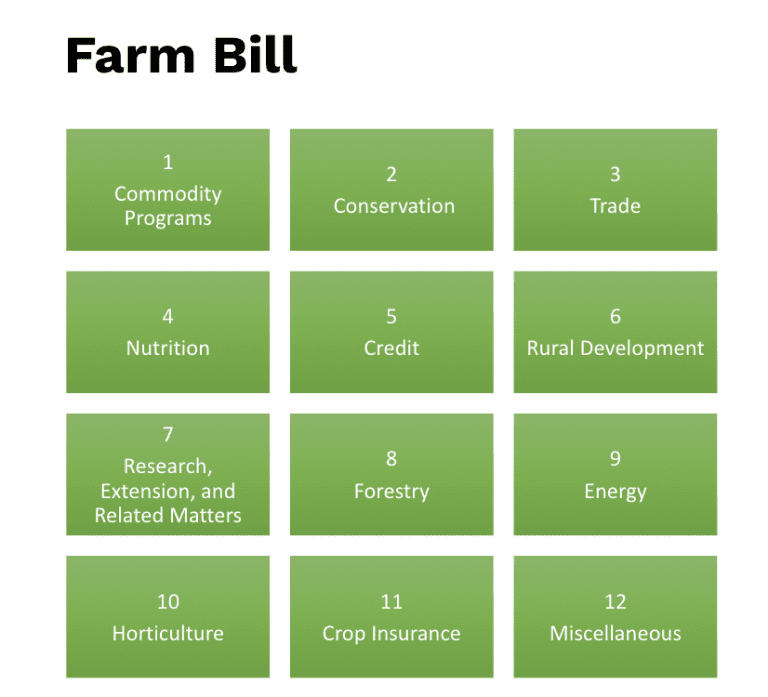 Farm Bill

1
Commodity Programs

2
Conservation

3
Trade

4
Nutrition

5
Credit

6
Rural Development

7
Research, Extension, and Related Matters

8
Forestry

9
Energy

10
Horticulture

11
Crop Insurance

12
Miscellaneous